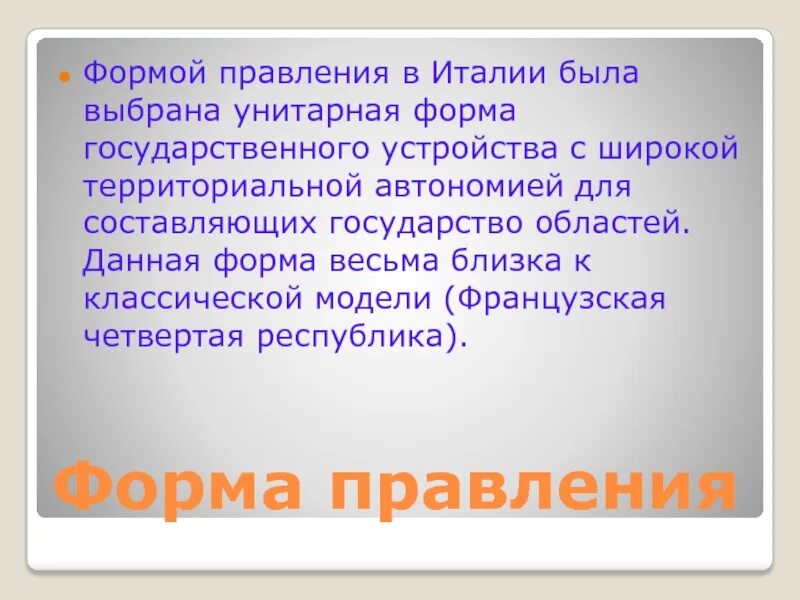 Формой правления в Италии была выбрана унитарная форма государственного устройства с широкой территориальной автономией для составляющих государство областей. Данная форма весьма близка к классической модели (Французская четвертая республика).

Форма правления